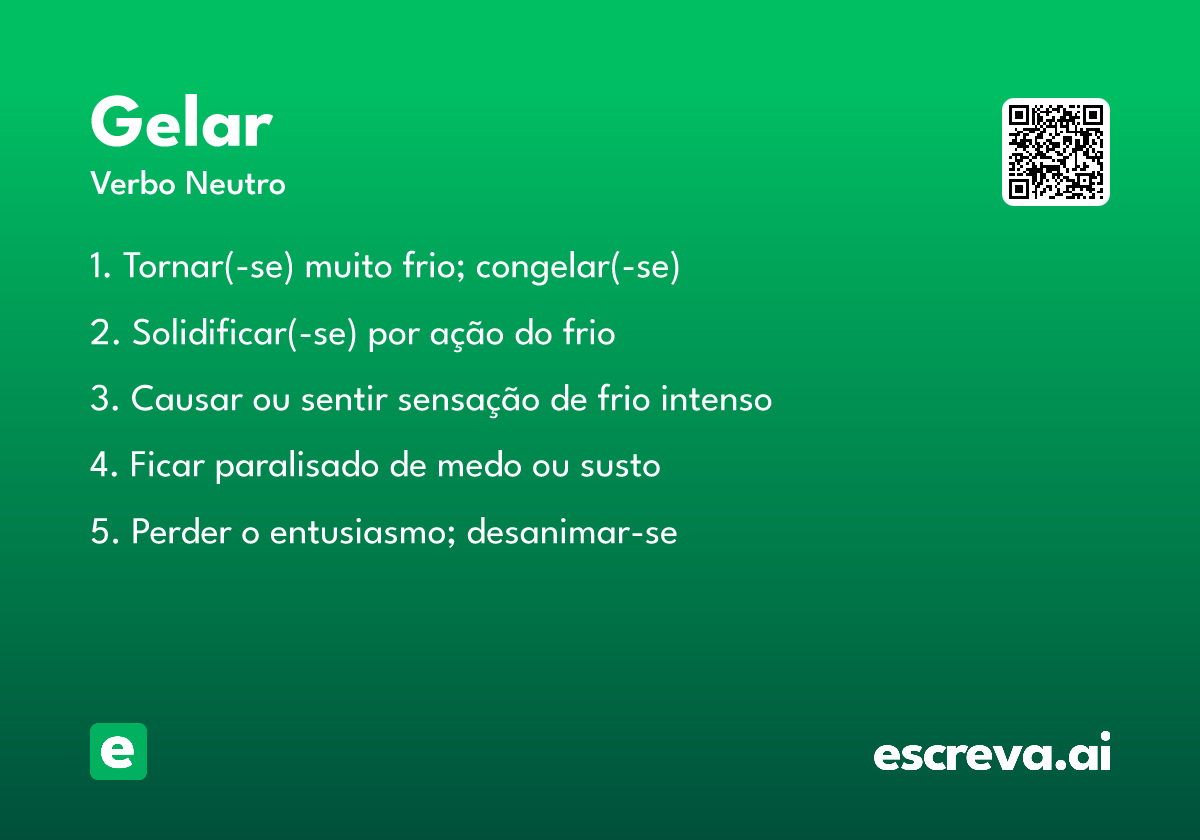 Gelar
Verbo Neutro

1. Tornar(-se) muito frio; congelar(-se)

2. Solidificar(-se) por ação do frio

3. Causar ou sentir sensação de frio intenso

4. Ficar paralisado de medo ou susto

5. Perder o entusiasmo; desanimar-se

e

escreva.ai